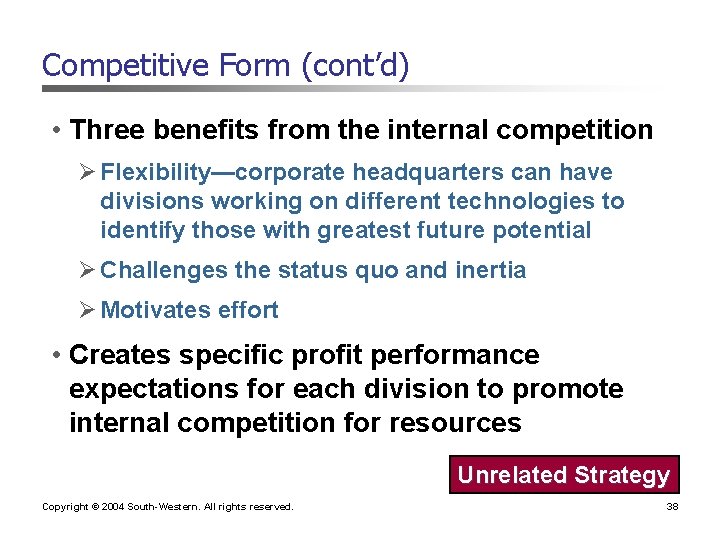 Competitive Form (cont'd)

• Three benefits from the internal competition

➢ Flexibility—corporate headquarters can have divisions working on different technologies to identify those with greatest future potential

➢ Challenges the status quo and inertia

➢ Motivates effort

• Creates specific profit performance expectations for each division to promote internal competition for resources

Unrelated Strategy

Copyright © 2004 South-Western. All rights reserved.

38